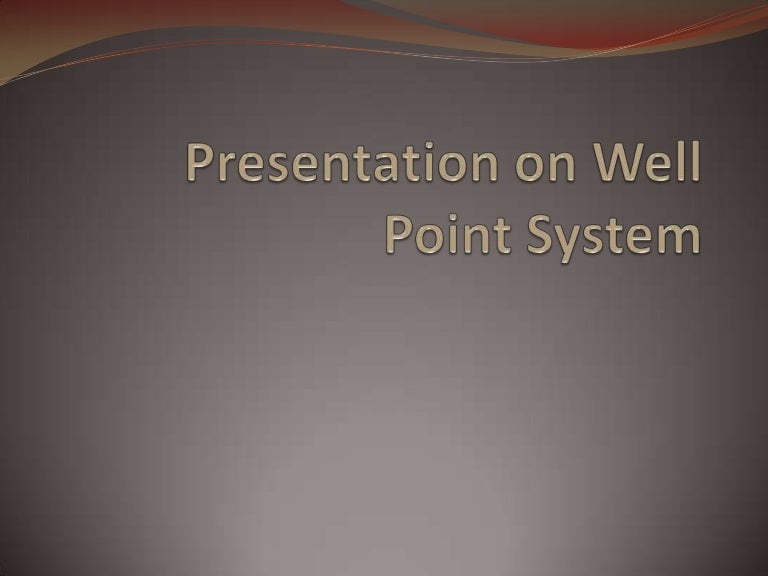 Presentation on Well Point System